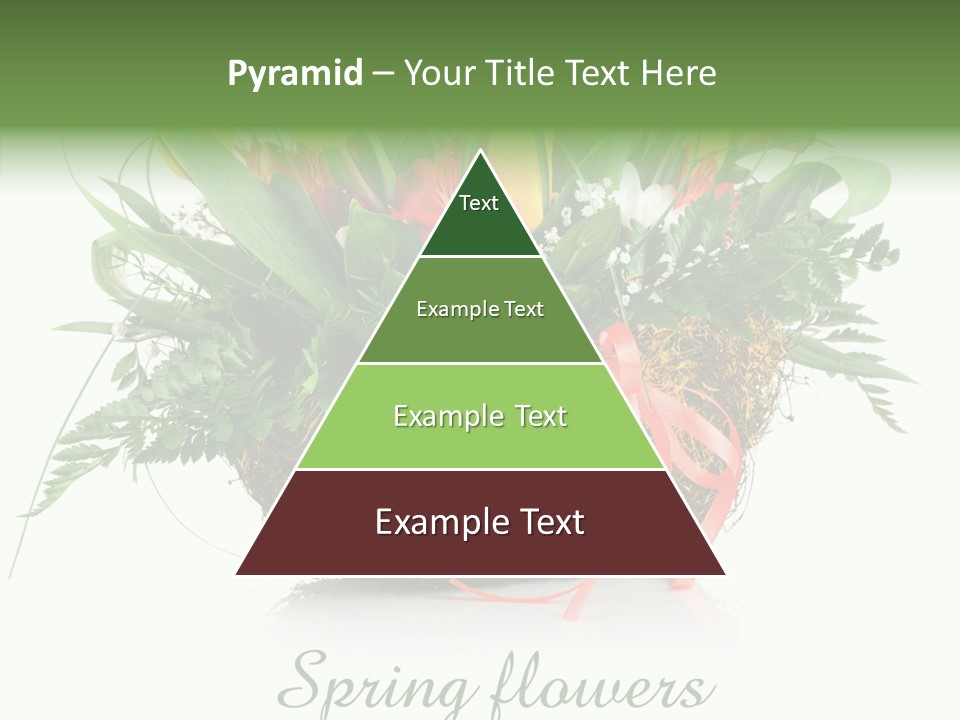 Pyramid – Your Title Text Here

Text

Example Text

Example Text

Example Text

Spring flowers